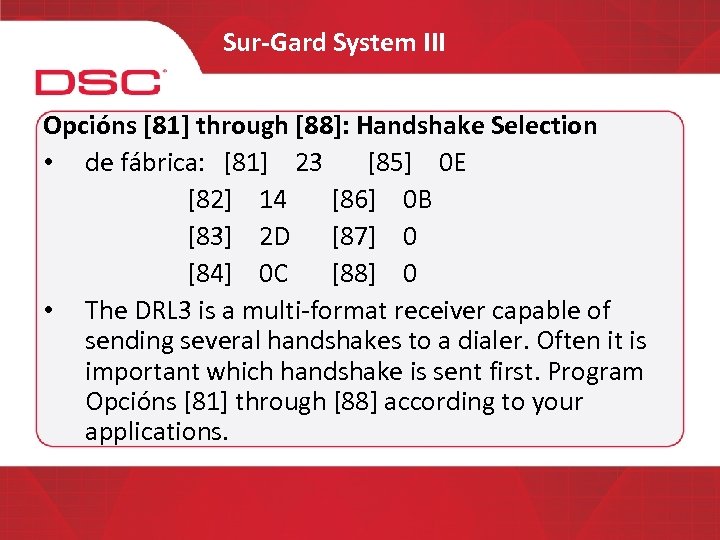 Sur-Gard System III

DSC

Opcións [81] through [88]: Handshake Selection

• de fábrica: [81] 23 [85] 0E
[82] 14 [86] 0B
[83] 2D [87] 0
[84] 0C [88] 0

• The DRL3 is a multi-format receiver capable of sending several handshakes to a dialer. Often it is important which handshake is sent first. Program Opcións [81] through [88] according to your applications.